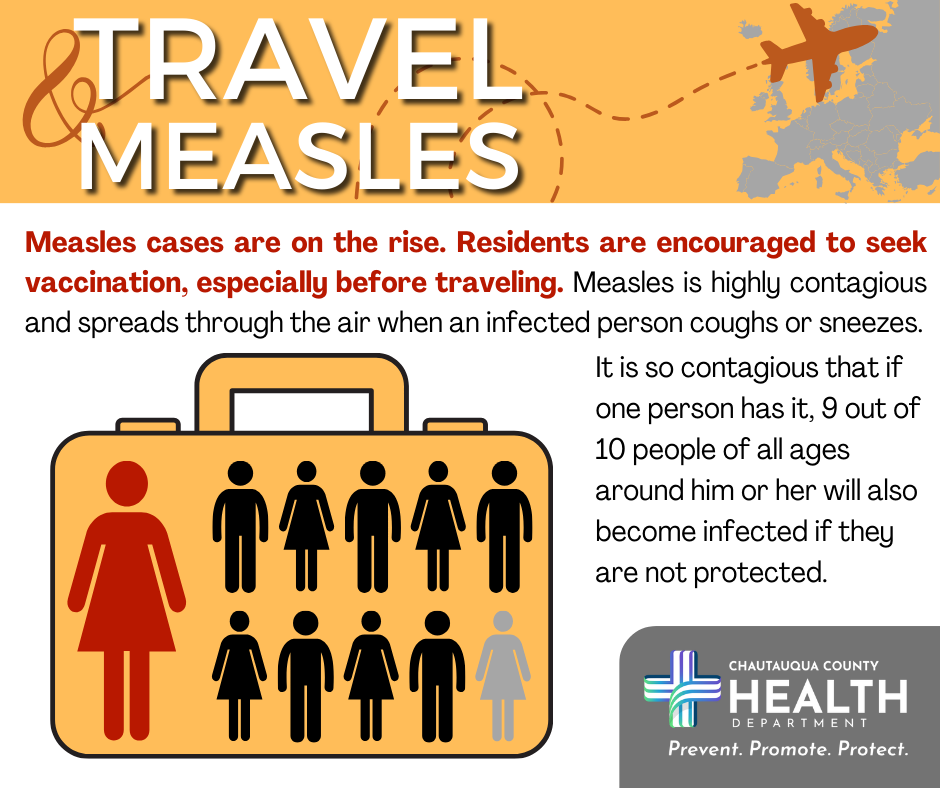 TRAVEL & MEASLES

Measles cases are on the rise. Residents are encouraged to seek vaccination, especially before traveling. Measles is highly contagious and spreads through the air when an infected person coughs or sneezes.

It is so contagious that if one person has it, 9 out of 10 people of all ages around him or her will also become infected if they are not protected.

CHAUTAUQUA COUNTY
HEALTH
DEPARTMENT
Prevent. Promote. Protect.